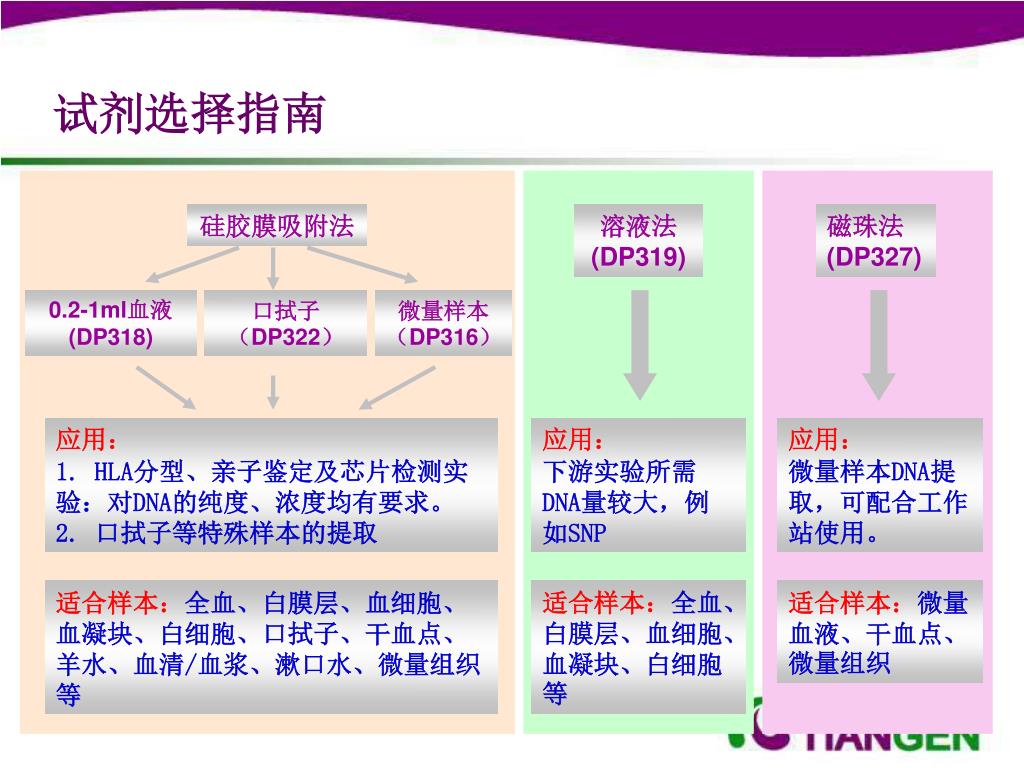 试剂选择指南

硅胶膜吸附法

0.2-1ml血液
(DP318)

口拭子
（DP322）

微量样本
（DP316）

应用：
1. HLA分型、亲子鉴定及芯片检测实验：对DNA的纯度、浓度均有要求。
2. 口拭子等特殊样本的提取

适合样本：全血、白膜层、血细胞、血凝块、白细胞、口拭子、干血点、羊水、血清/血浆、漱口水、微量组织等

溶液法
(DP319)

应用：
下游实验所需DNA量较大，例如SNP

适合样本：全血、白膜层、血细胞、血凝块、白细胞等

磁珠法
(DP327)

应用：
微量样本DNA提取，可配合工作站使用。

适合样本：微量血液、干血点、微量组织

TIANGEN